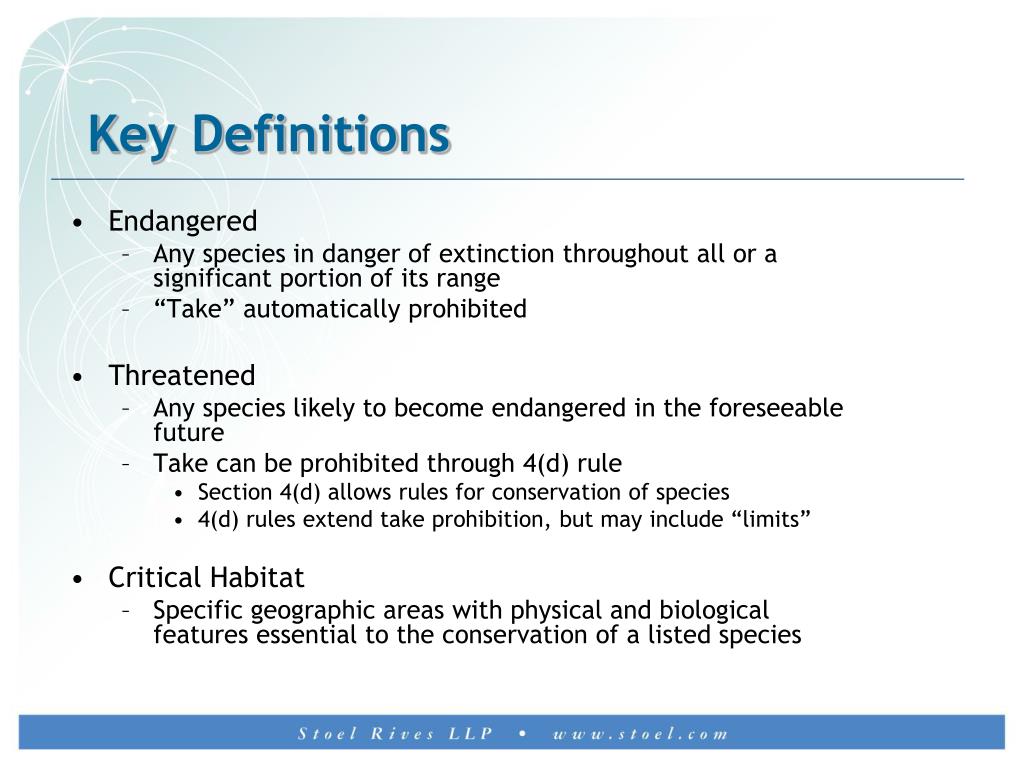 Key Definitions

• Endangered
– Any species in danger of extinction throughout all or a significant portion of its range
– “Take” automatically prohibited

• Threatened
– Any species likely to become endangered in the foreseeable future
– Take can be prohibited through 4(d) rule
• Section 4(d) allows rules for conservation of species
• 4(d) rules extend take prohibition, but may include “limits”

• Critical Habitat
– Specific geographic areas with physical and biological features essential to the conservation of a listed species

Stoel Rives LLP • www.stoel.com